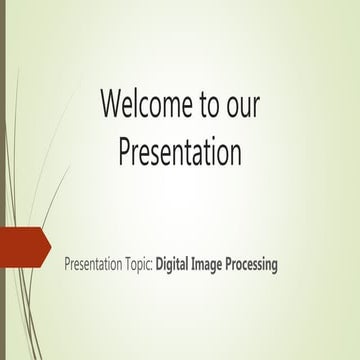 Welcome to our Presentation

Presentation Topic: Digital Image Processing